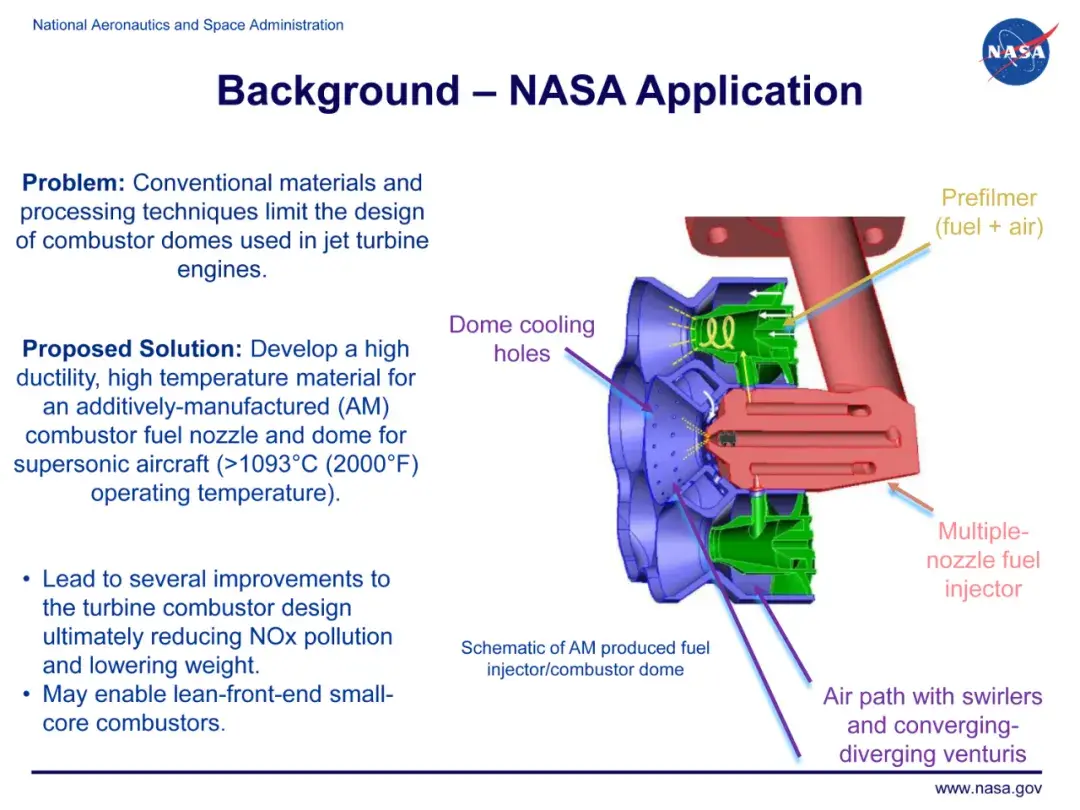 National Aeronautics and Space Administration

NASA

Background – NASA Application

**Problem:** Conventional materials and processing techniques limit the design of combustor domes used in jet turbine engines.

**Proposed Solution:** Develop a high ductility, high temperature material for an additively-manufactured (AM) combustor fuel nozzle and dome for supersonic aircraft (>1093°C (2000°F) operating temperature).

• Lead to several improvements to the turbine combustor design ultimately reducing NOx pollution and lowering weight.
• May enable lean-front-end small-core combustors.

Prefilmer (fuel + air)

Dome cooling holes

Multiple-nozzle fuel injector

Schematic of AM produced fuel injector/combustor dome

Air path with swirlers and converging-diverging venturis

www.nasa.gov